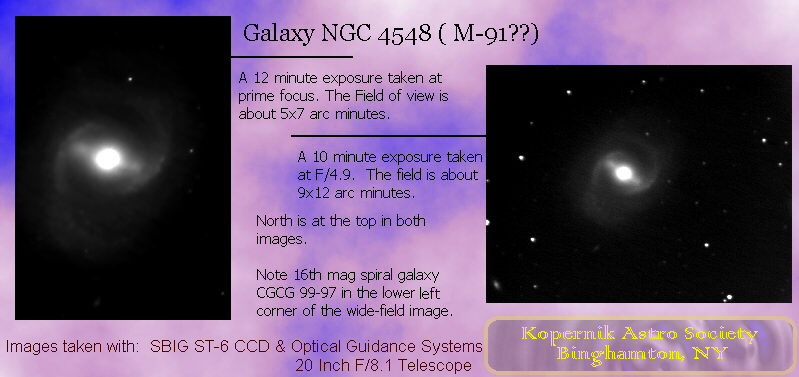 Galaxy NGC 4548 ( M-91??)

A 12 minute exposure taken at prime focus. The Field of view is about 5x7 arc minutes.

A 10 minute exposure taken at F/4.9. The field is about 9x12 arc minutes.

North is at the top in both images.

Note 16th mag spiral galaxy CGCG 99-97 in the lower left corner of the wide-field image.

Images taken with: SBIG ST-6 CCD & Optical Guidance Systems 20 Inch F/8.1 Telescope

Kopernik Astro Society
Binghamton, NY